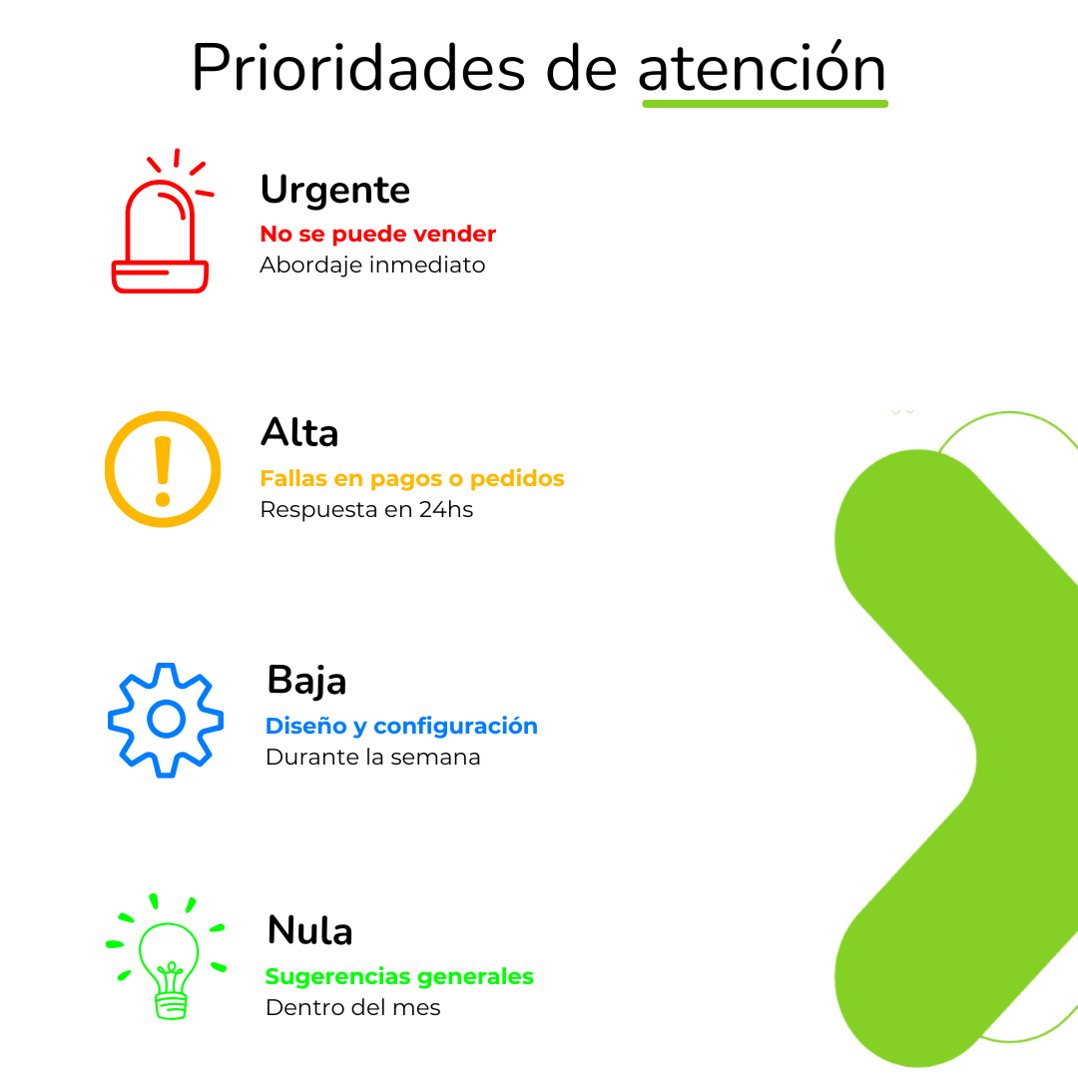 Prioridades de atención

Urgente
No se puede vender
Abordaje inmediato

Alta
Fallas en pagos o pedidos
Respuesta en 24hs

Baja
Diseño y configuración
Durante la semana

Nula
Sugerencias generales
Dentro del mes